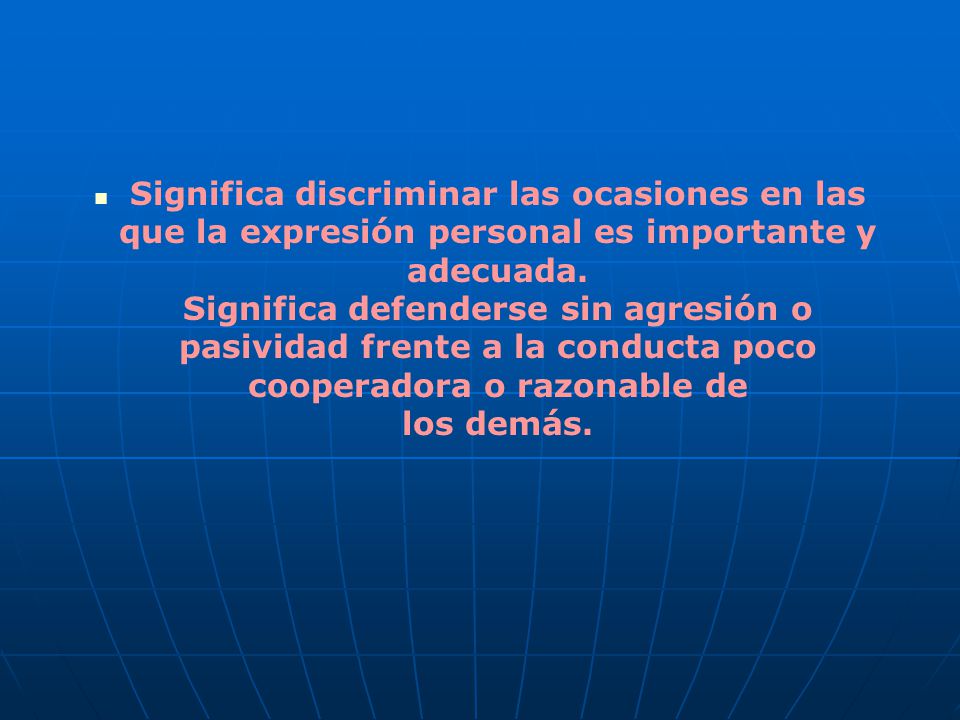 Significa discriminar las ocasiones en las que la expresión personal es importante y adecuada.
Significa defenderse sin agresión o pasividad frente a la conducta poco cooperadora o razonable de los demás.